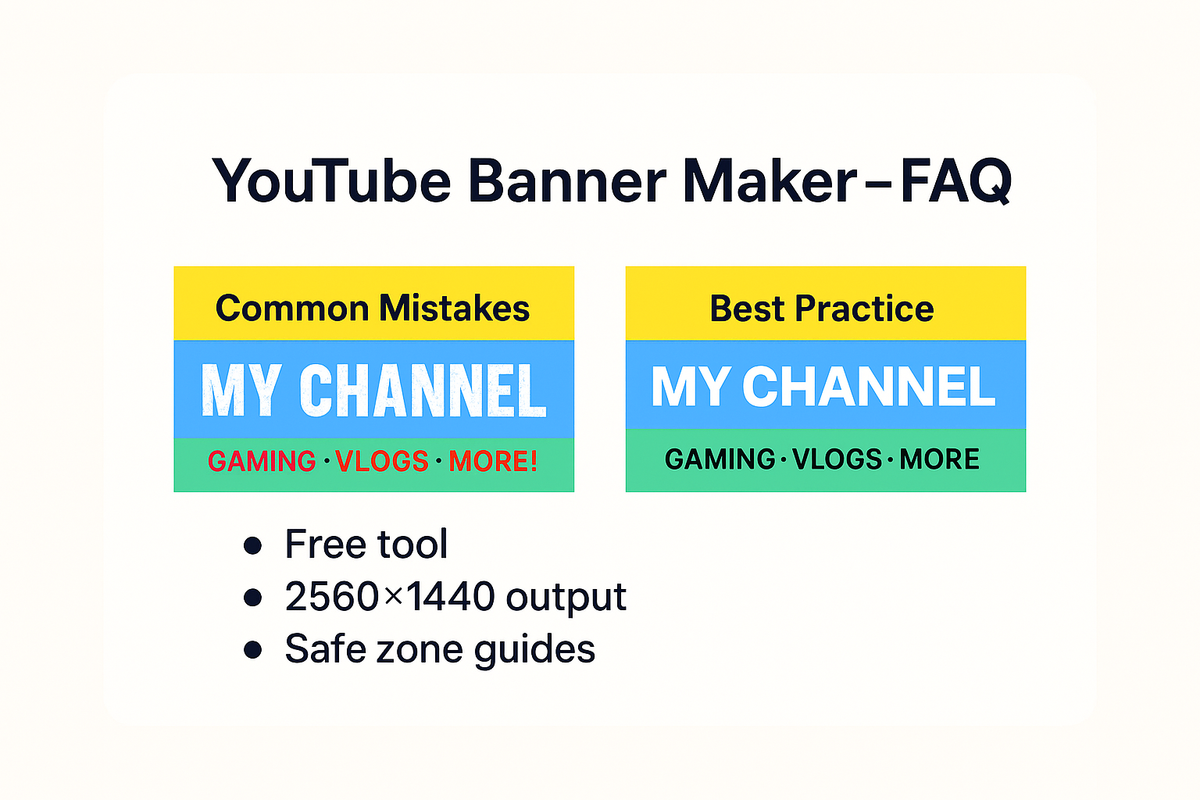 YouTube Banner Maker – FAQ

Common Mistakes

MY CHANNEL

GAMING · VLOGS · MORE!

Best Practice

MY CHANNEL

GAMING · VLOGS · MORE

- Free tool
- 2560×1440 output
- Safe zone guides